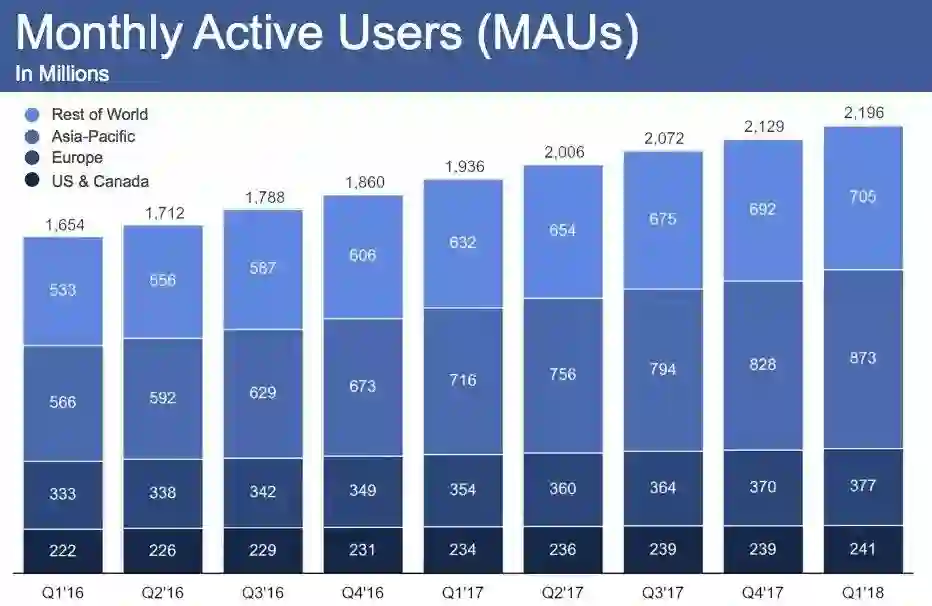 Monthly Active Users (MAUs)
In Millions

Rest of World
Asia-Pacific
Europe
US & Canada

| | Q1'16 | Q2'16 | Q3'16 | Q4'16 | Q1'17 | Q2'17 | Q3'17 | Q4'17 | Q1'18 |
|---|---|---|---|---|---|---|---|---|---|
| Total | 1,654 | 1,712 | 1,788 | 1,860 | 1,936 | 2,006 | 2,072 | 2,129 | 2,196 |
| Rest of World | 533 | 556 | 587 | 606 | 632 | 654 | 675 | 692 | 705 |
| Asia-Pacific | 566 | 592 | 629 | 673 | 716 | 756 | 794 | 828 | 873 |
| Europe | 333 | 338 | 342 | 349 | 354 | 360 | 364 | 370 | 377 |
| US & Canada | 222 | 226 | 229 | 231 | 234 | 236 | 239 | 239 | 241 |